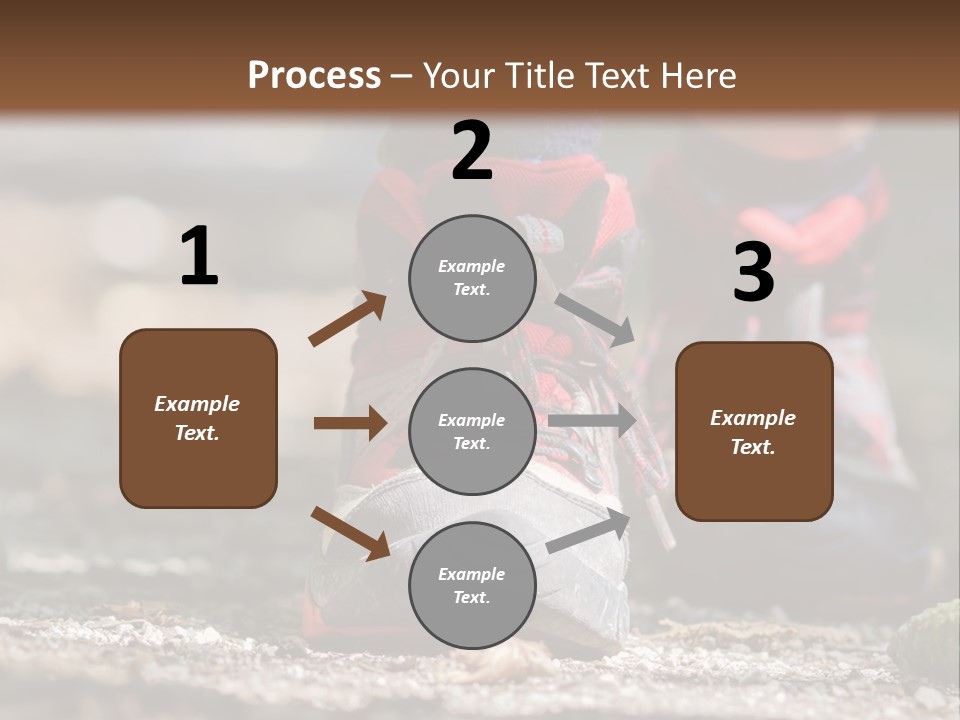 Process – Your Title Text Here

1

Example Text.

2

Example Text.

Example Text.

Example Text.

3

Example Text.